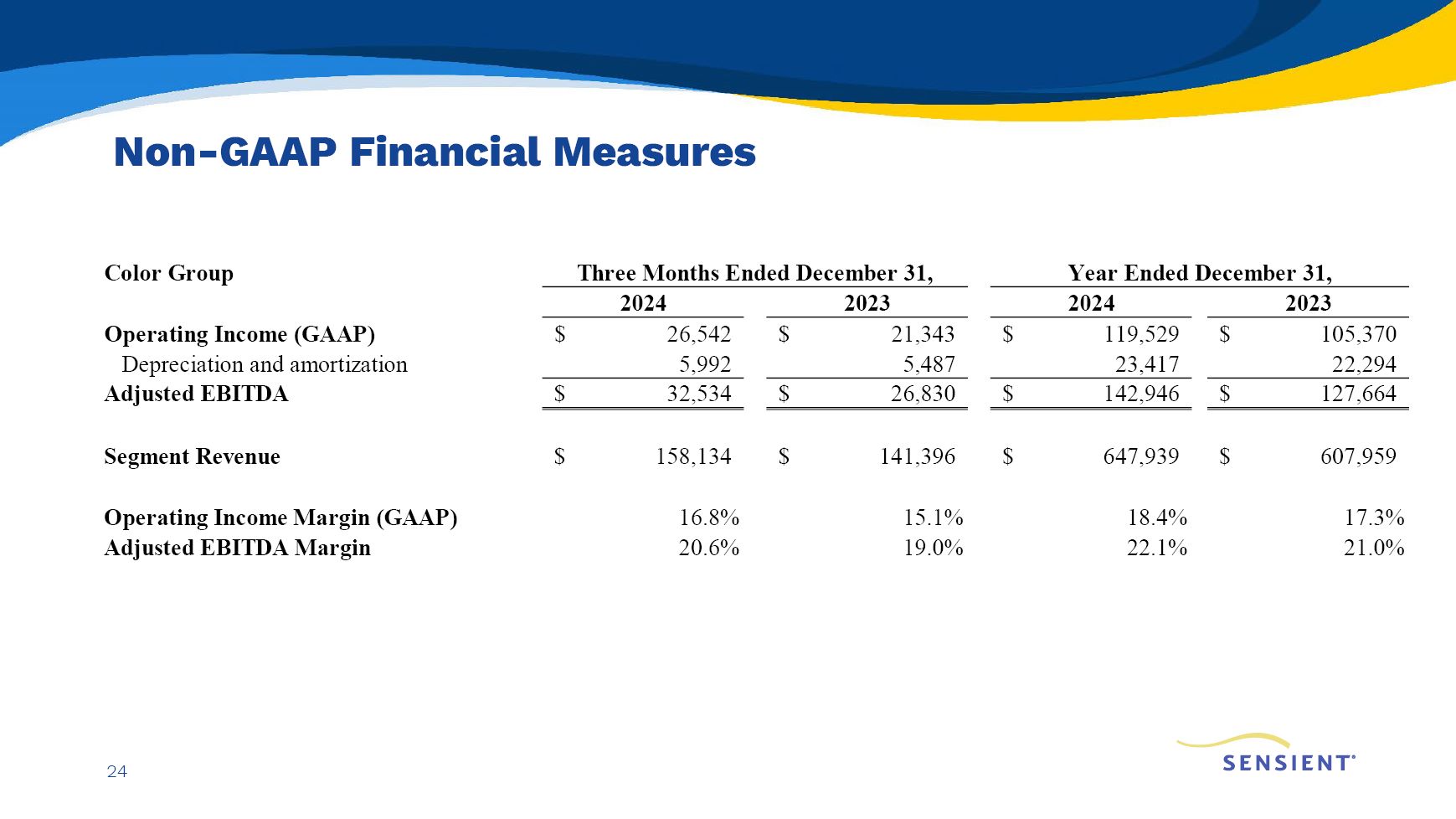 Non-GAAP Financial Measures

| Color Group | Three Months Ended December 31, 2024 | Three Months Ended December 31, 2023 | Year Ended December 31, 2024 | Year Ended December 31, 2023 |
|---|---|---|---|---|
| Operating Income (GAAP) | \$ 26,542 | \$ 21,343 | \$ 119,529 | \$ 105,370 |
| Depreciation and amortization | 5,992 | 5,487 | 23,417 | 22,294 |
| Adjusted EBITDA | \$ 32,534 | \$ 26,830 | \$ 142,946 | \$ 127,664 |
| Segment Revenue | \$ 158,134 | \$ 141,396 | \$ 647,939 | \$ 607,959 |
| Operating Income Margin (GAAP) | 16.8% | 15.1% | 18.4% | 17.3% |
| Adjusted EBITDA Margin | 20.6% | 19.0% | 22.1% | 21.0% |

24

SENSIENT